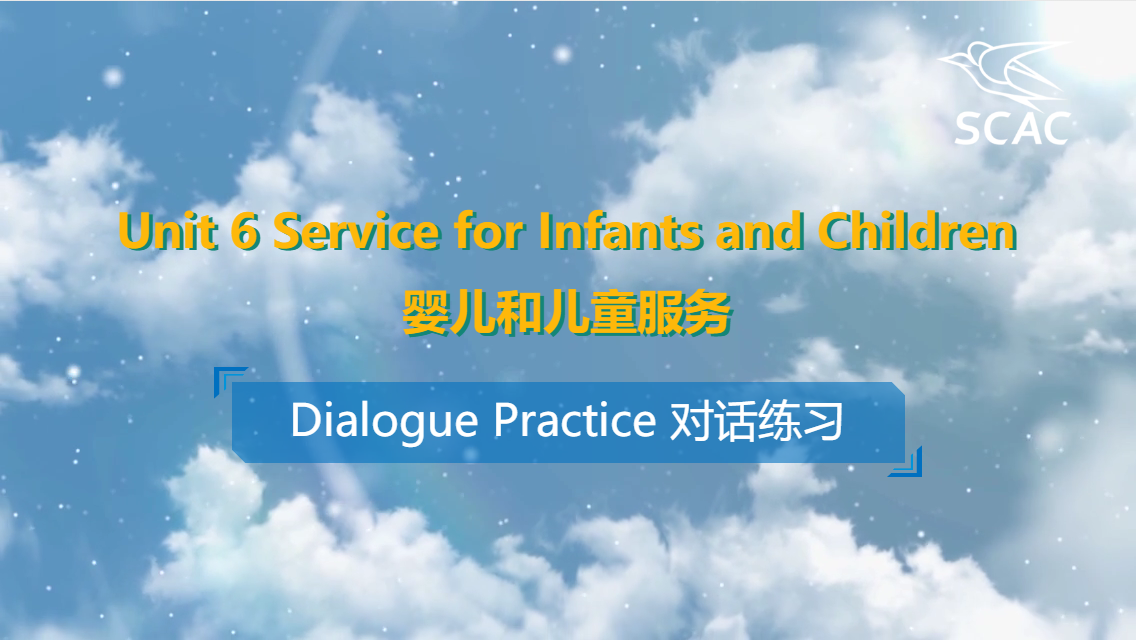 SCAC

Unit 6 Service for Infants and Children

婴儿和儿童服务

Dialogue Practice 对话练习